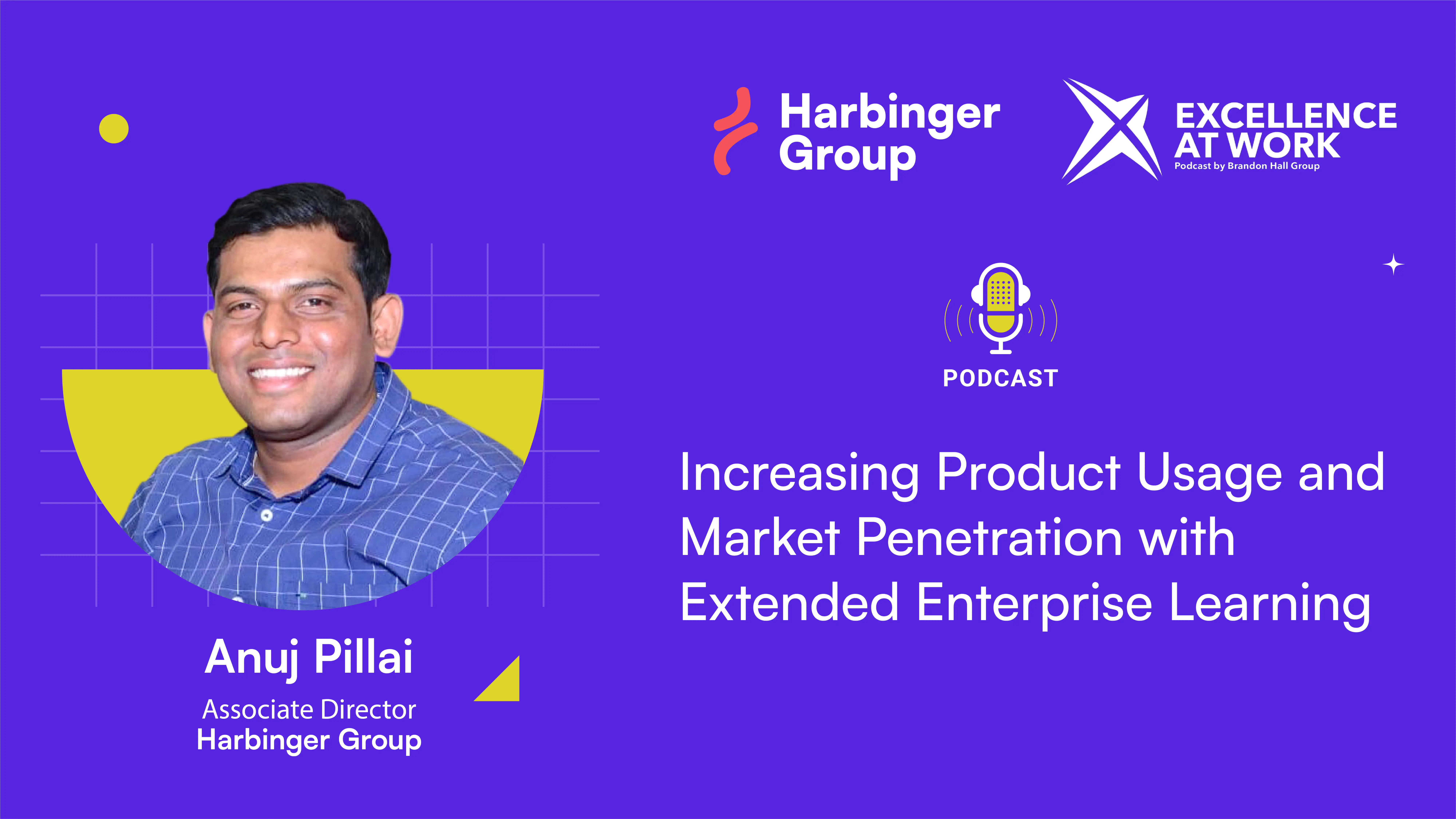 Harbinger Group

EXCELLENCE AT WORK
Podcast by Brandon Hall Group

PODCAST

Increasing Product Usage and Market Penetration with Extended Enterprise Learning

Anuj Pillai
Associate Director
Harbinger Group